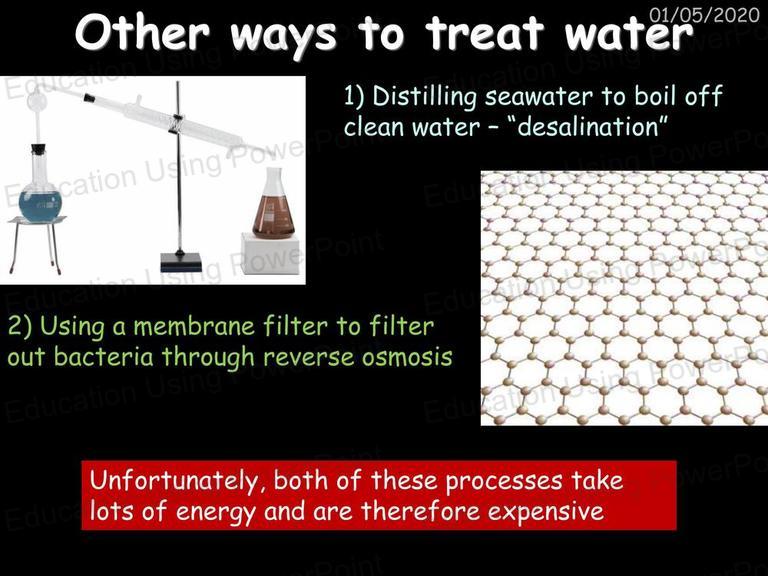 01/05/2020

Other ways to treat water

1) Distilling seawater to boil off clean water – "desalination"

2) Using a membrane filter to filter out bacteria through reverse osmosis

Unfortunately, both of these processes take lots of energy and are therefore expensive

Education Using PowerPoint